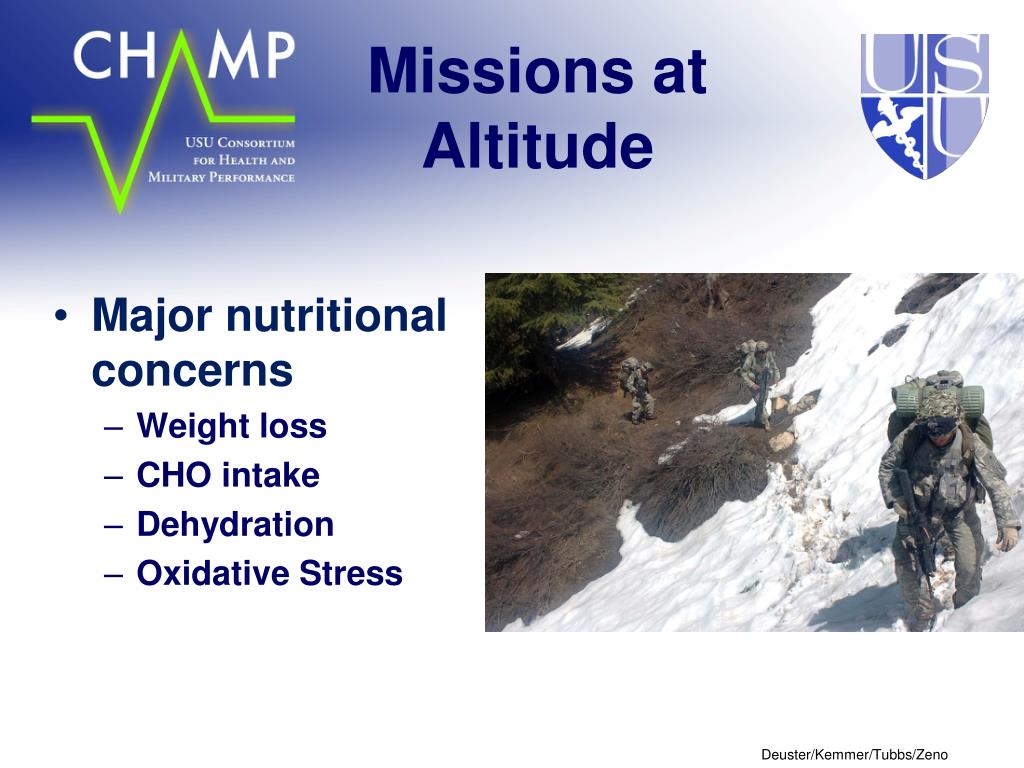 CHAMP
USU Consortium for Health and Military Performance

Missions at Altitude

USU

• Major nutritional concerns
– Weight loss
– CHO intake
– Dehydration
– Oxidative Stress

Deuster/Kemmer/Tubbs/Zeno